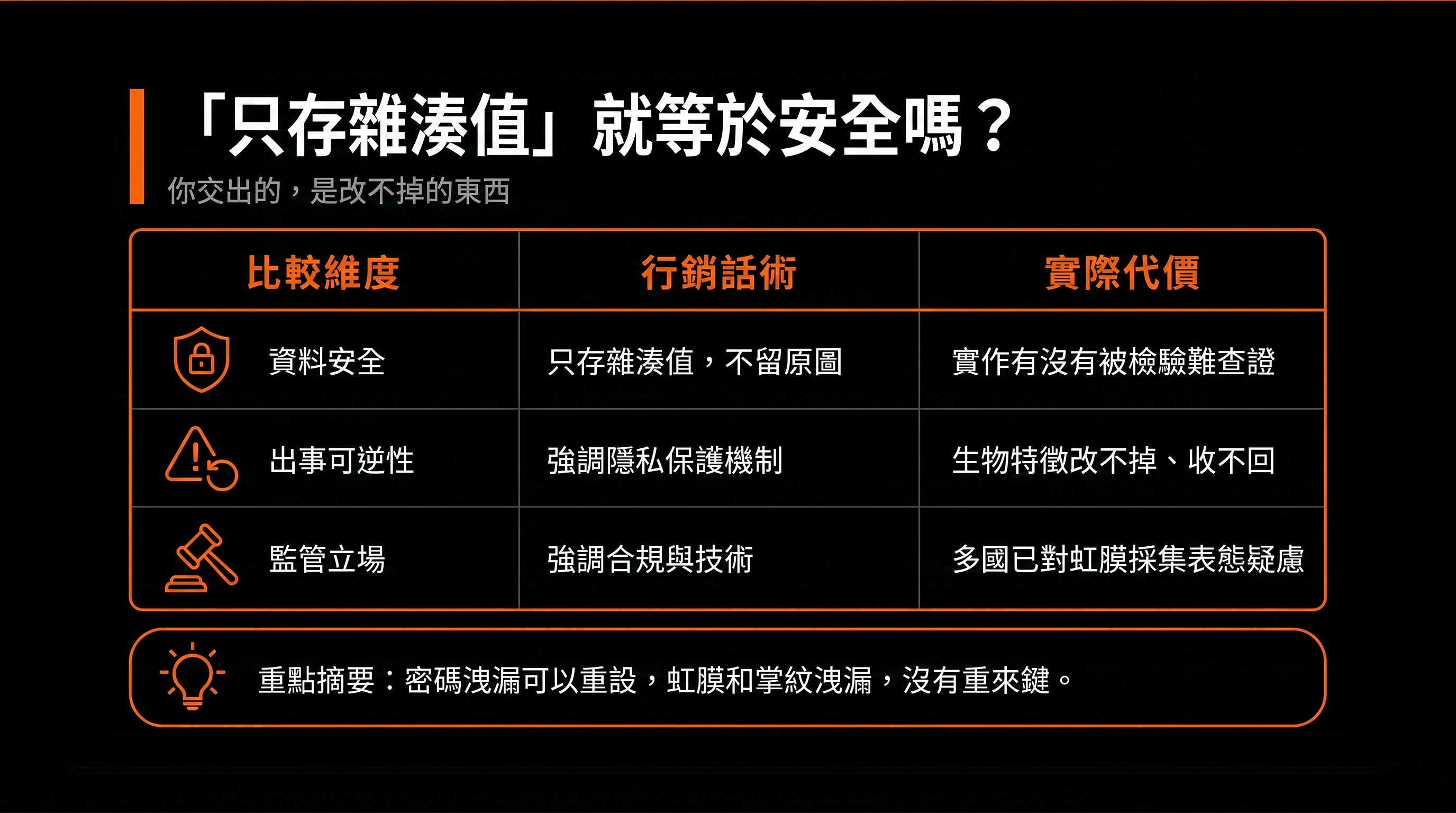 「只存雜湊值」就等於安全嗎？

你交出的，是改不掉的東西

| 比較維度 | 行銷話術 | 實際代價 |
|---|---|---|
| 資料安全 | 只存雜湊值，不留原圖 | 實作有沒有被檢驗難查證 |
| 出事可逆性 | 強調隱私保護機制 | 生物特徵改不掉、收不回 |
| 監管立場 | 強調合規與技術 | 多國已對虹膜採集表態疑慮 |

重點摘要：密碼洩漏可以重設，虹膜和掌紋洩漏，沒有重來鍵。